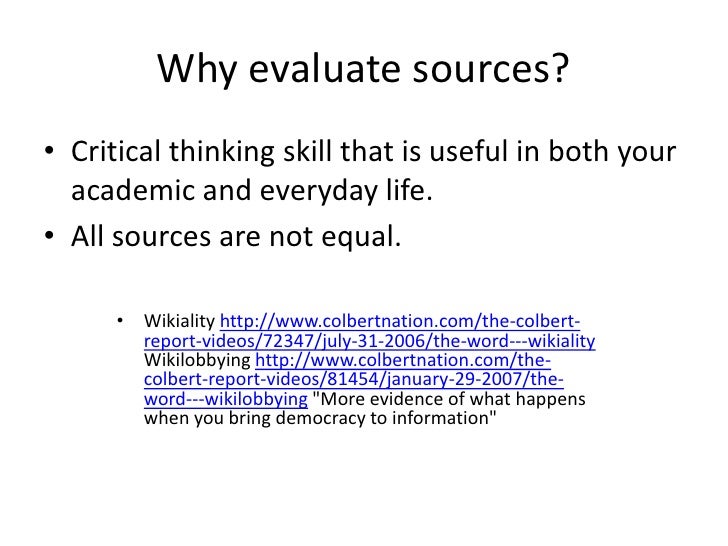 Why evaluate sources?

• Critical thinking skill that is useful in both your academic and everyday life.
• All sources are not equal.

• Wikiality http://www.colbertnation.com/the-colbert-report-videos/72347/july-31-2006/the-word---wikiality Wikilobbying http://www.colbertnation.com/the-colbert-report-videos/81454/january-29-2007/the-word---wikilobbying "More evidence of what happens when you bring democracy to information"